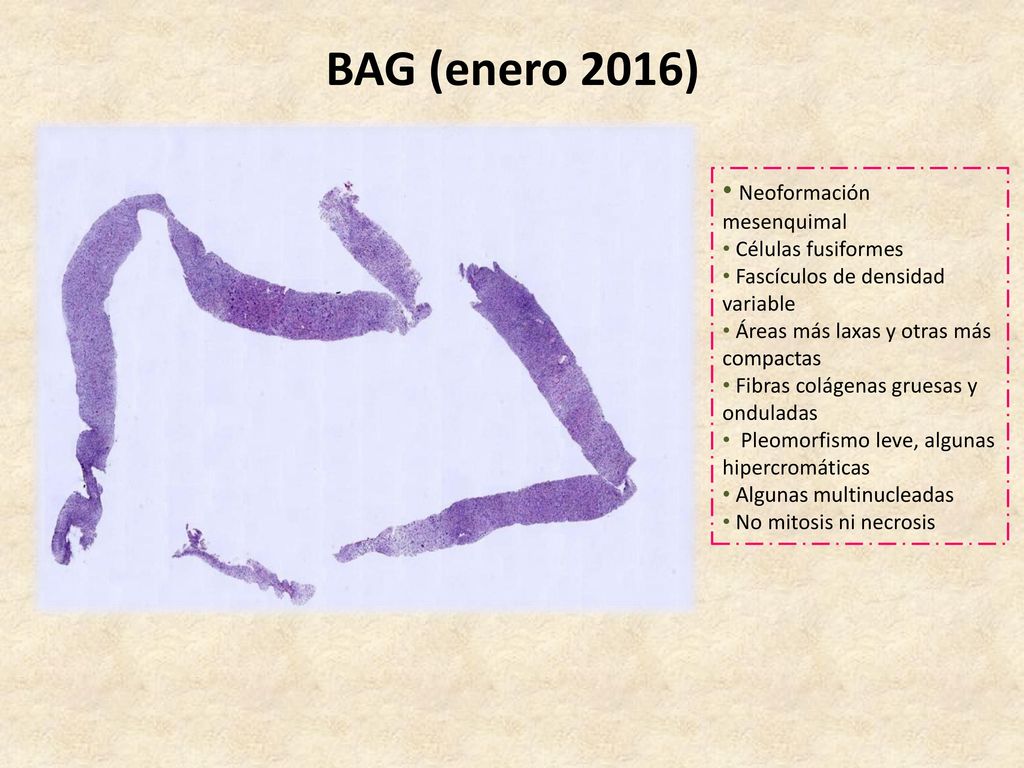 BAG (enero 2016)

• Neoformación mesenquimal
• Células fusiformes
• Fascículos de densidad variable
• Áreas más laxas y otras más compactas
• Fibras colágenas gruesas y onduladas
• Pleomorfismo leve, algunas hipercromáticas
• Algunas multinucleadas
• No mitosis ni necrosis